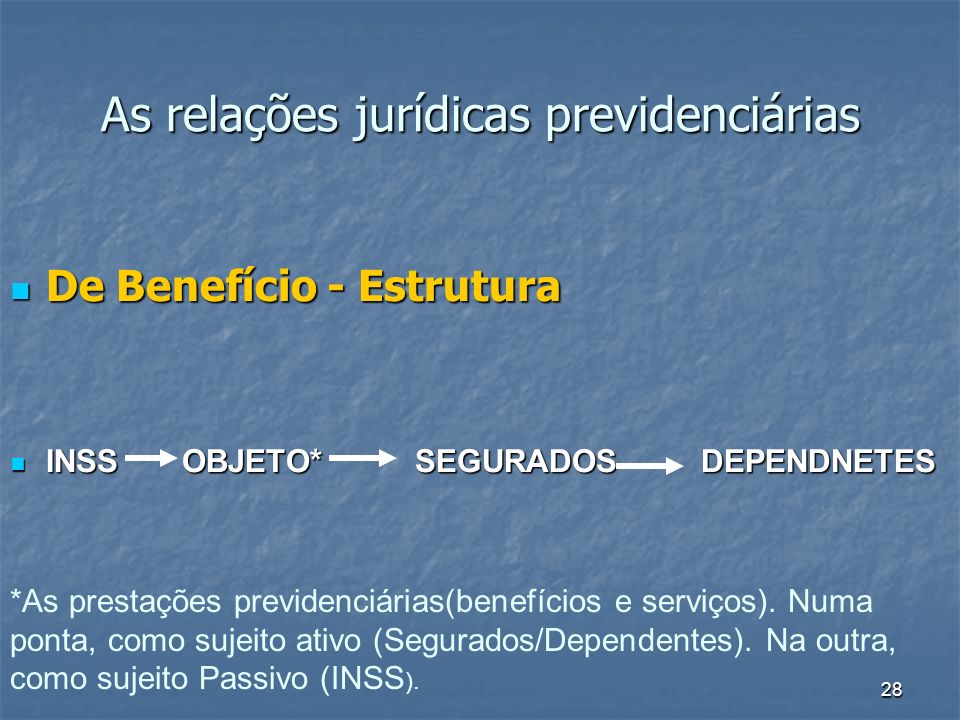 As relações jurídicas previdenciárias

De Benefício - Estrutura

INSS → OBJETO* → SEGURADOS → DEPENDNETES

*As prestações previdenciárias(benefícios e serviços). Numa ponta, como sujeito ativo (Segurados/Dependentes). Na outra, como sujeito Passivo (INSS).

28